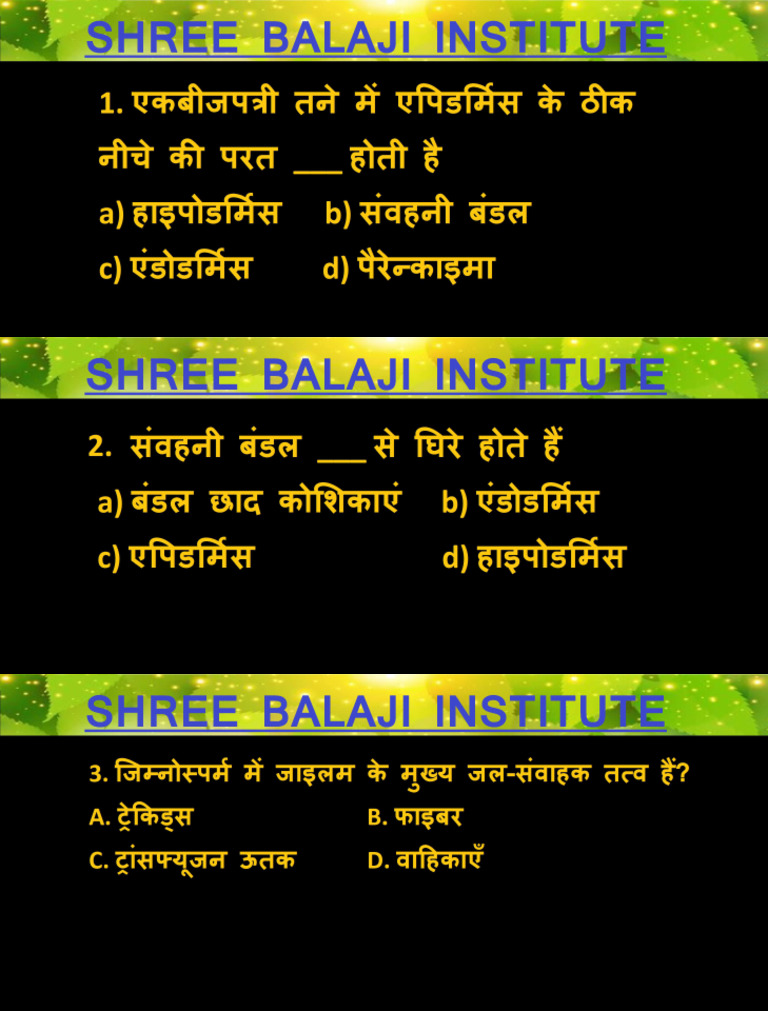 SHREE BALAJI INSTITUTE

1. एकबीजपत्री तने में एपिडर्मिस के ठीक नीचे की परत ___ होती है

a) हाइपोडर्मिस b) संवहनी बंडल

c) एंडोडर्मिस d) पैरेन्काइमा

SHREE BALAJI INSTITUTE

2. संवहनी बंडल ___ से घिरे होते हैं

a) बंडल छाद कोशिकाएं b) एंडोडर्मिस

c) एपिडर्मिस d) हाइपोडर्मिस

SHREE BALAJI INSTITUTE

3. जिम्नोस्पर्म में जाइलम के मुख्य जल-संवाहक तत्व हैं?

A. ट्रेकिड्स B. फाइबर

C. ट्रांसफ्यूजन ऊतक D. वाहिकाएँ